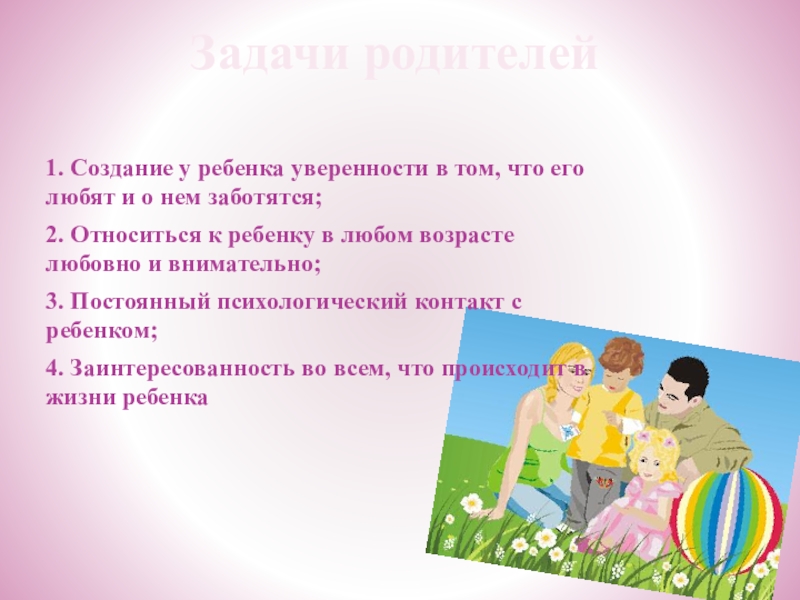 Задачи родителей

1. Создание у ребенка уверенности в том, что его любят и о нем заботятся;

2. Относиться к ребенку в любом возрасте любовно и внимательно;

3. Постоянный психологический контакт с ребенком;

4. Заинтересованность во всем, что происходит в жизни ребенка